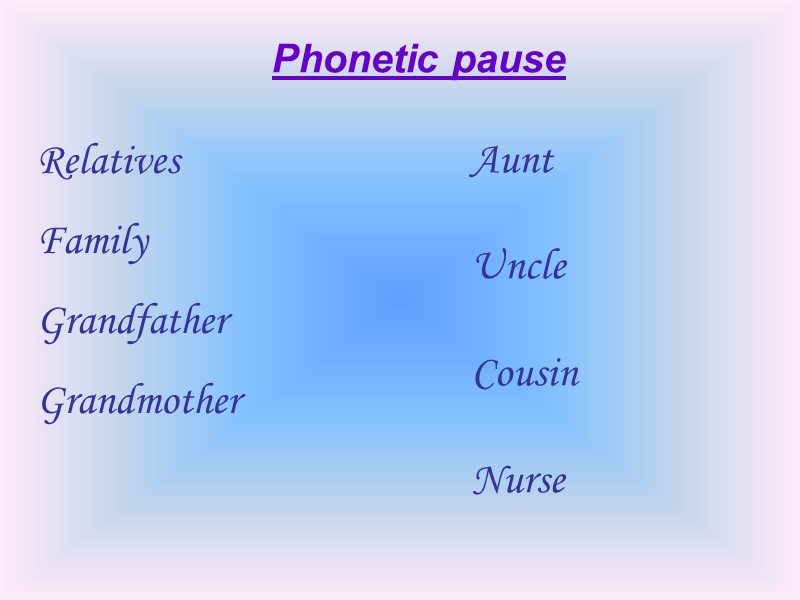 Phonetic pause

Relatives

Family

Grandfather

Grandmother

Aunt

Uncle

Cousin

Nurse